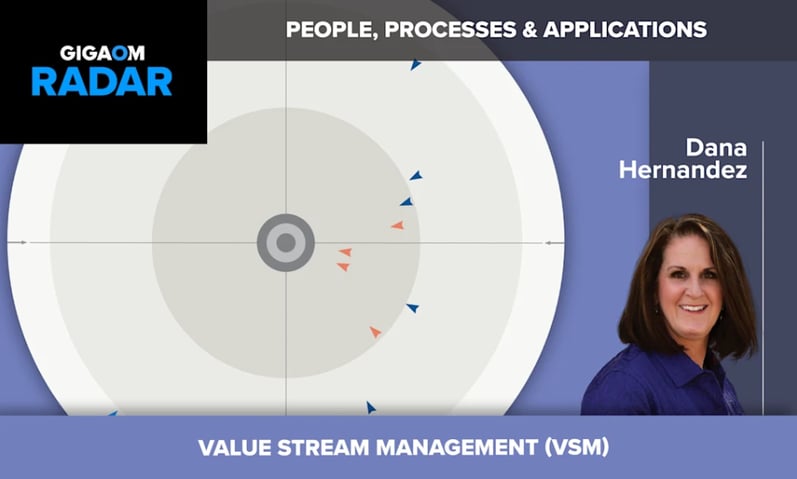 GIGAOM
RADAR

PEOPLE, PROCESSES & APPLICATIONS

Dana Hernandez

VALUE STREAM MANAGEMENT (VSM)